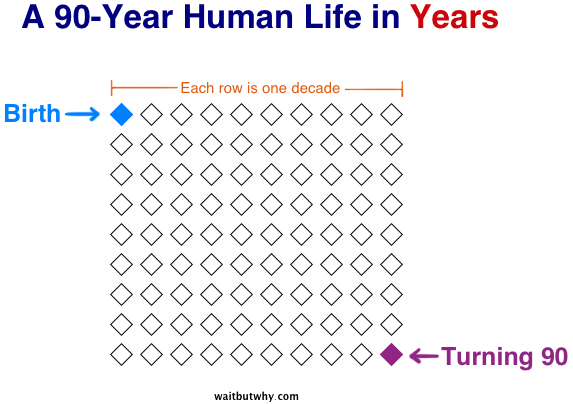 A 90-Year Human Life in Years

Each row is one decade

Birth

Turning 90

waitbutwhy.com